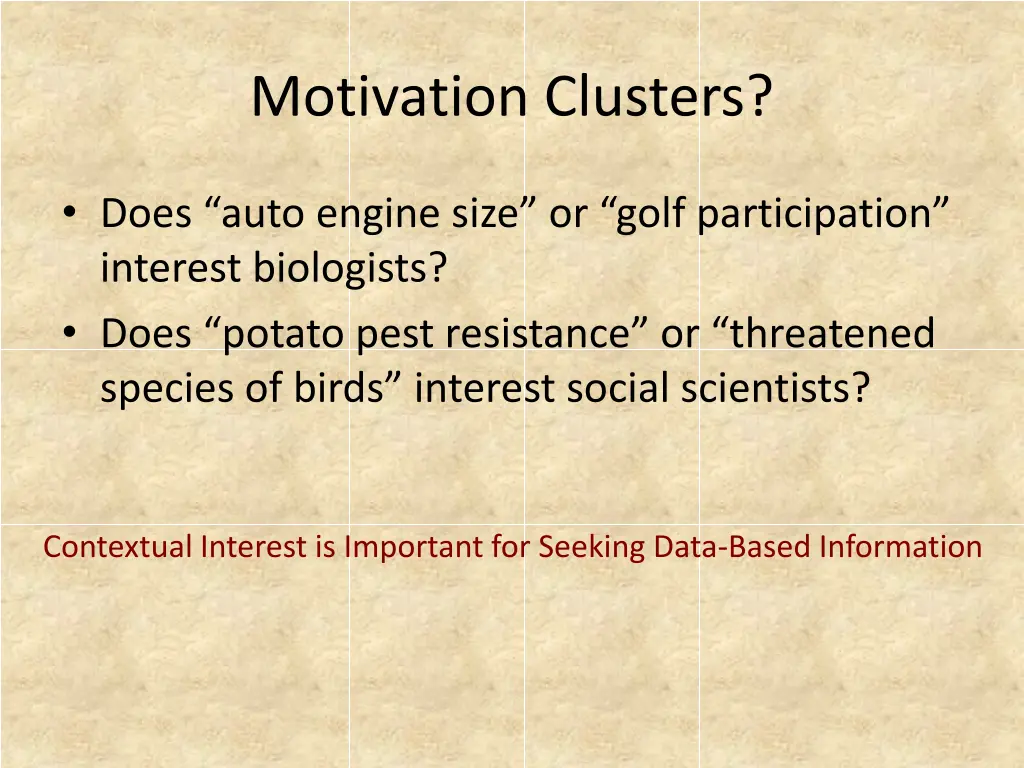 Motivation Clusters?

• Does “auto engine size” or “golf participation” interest biologists?
• Does “potato pest resistance” or “threatened species of birds” interest social scientists?

Contextual Interest is Important for Seeking Data-Based Information